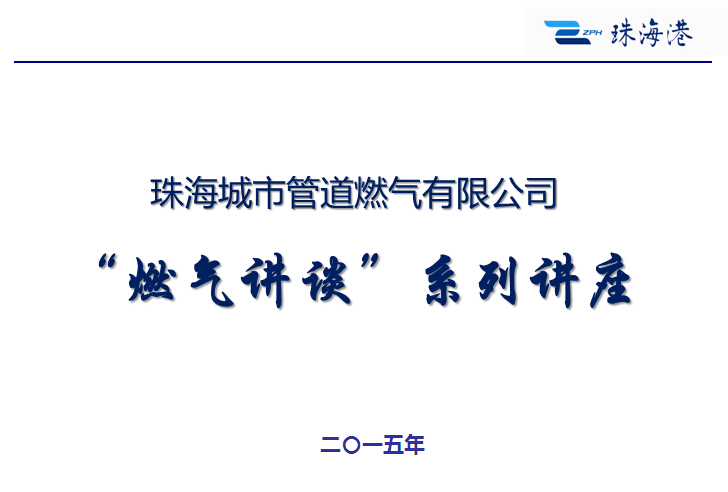 ZPH 珠海港

珠海城市管道燃气有限公司

“燃气讲谈” 系列讲座

二〇一五年